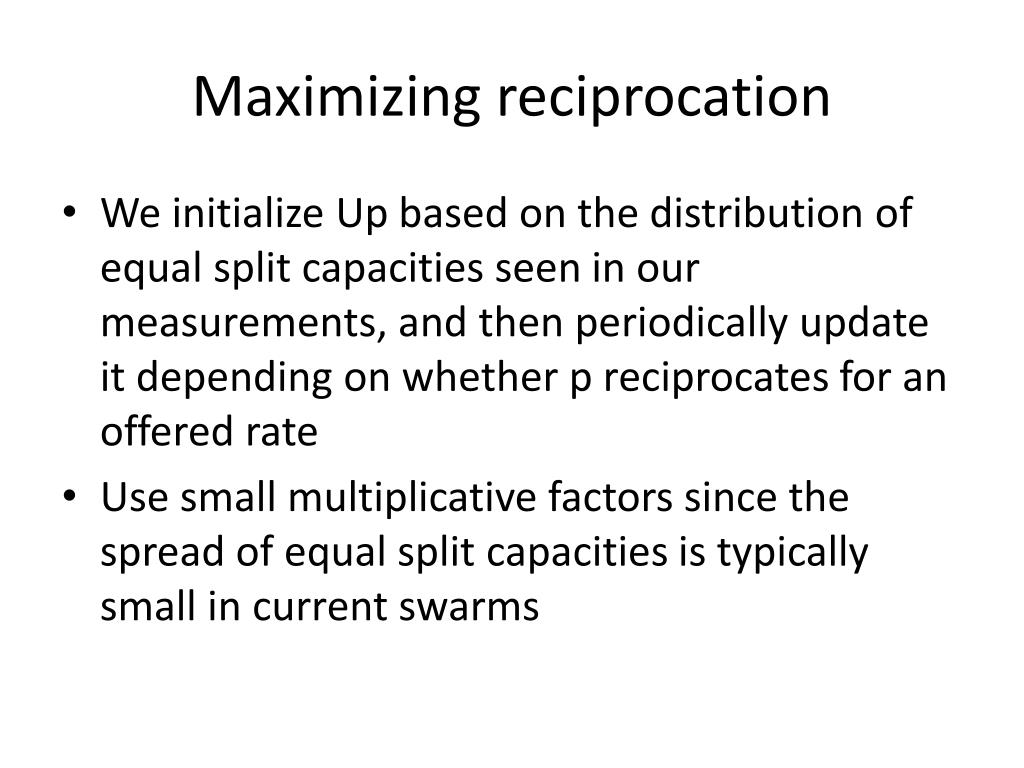 Maximizing reciprocation

• We initialize Up based on the distribution of equal split capacities seen in our measurements, and then periodically update it depending on whether p reciprocates for an offered rate

• Use small multiplicative factors since the spread of equal split capacities is typically small in current swarms